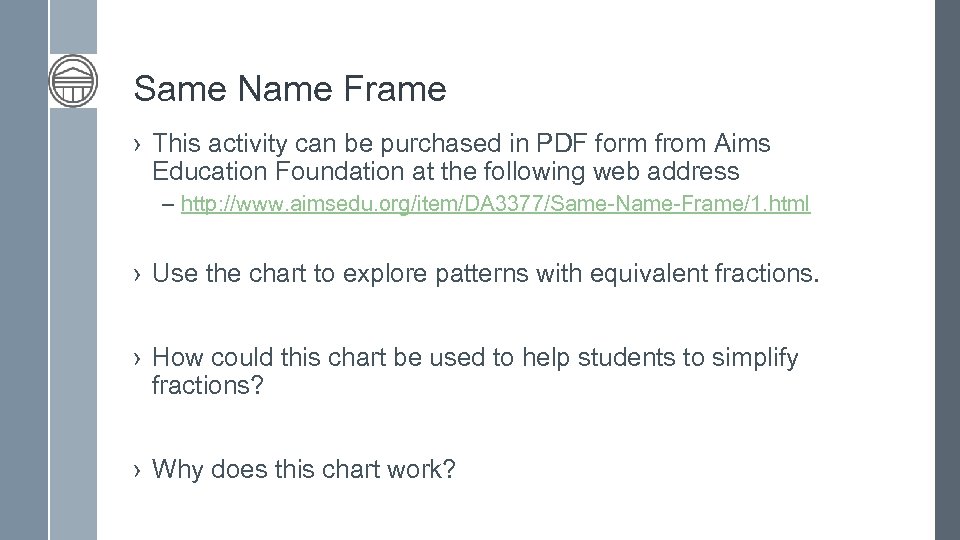 Same Name Frame

› This activity can be purchased in PDF form from Aims Education Foundation at the following web address

– http://www.aimsedu.org/item/DA3377/Same-Name-Frame/1.html

› Use the chart to explore patterns with equivalent fractions.

› How could this chart be used to help students to simplify fractions?

› Why does this chart work?